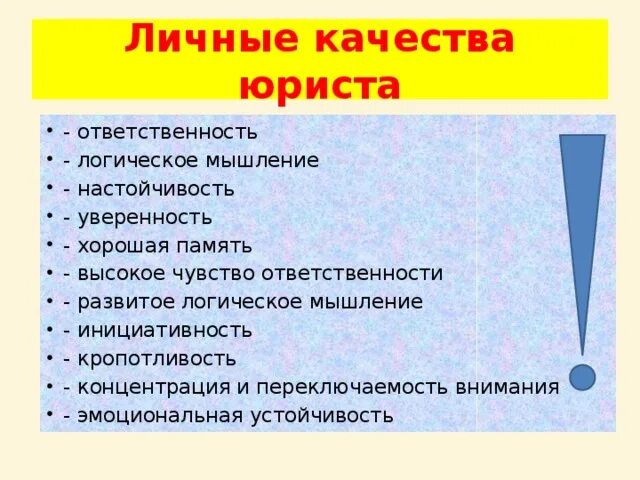 Личные качества юриста

• - ответственность
• - логическое мышление
• - настойчивость
• - уверенность
• - хорошая память
• - высокое чувство ответственности
• - развитое логическое мышление
• - инициативность
• - кропотливость
• - концентрация и переключаемость внимания
• - эмоциональная устойчивость